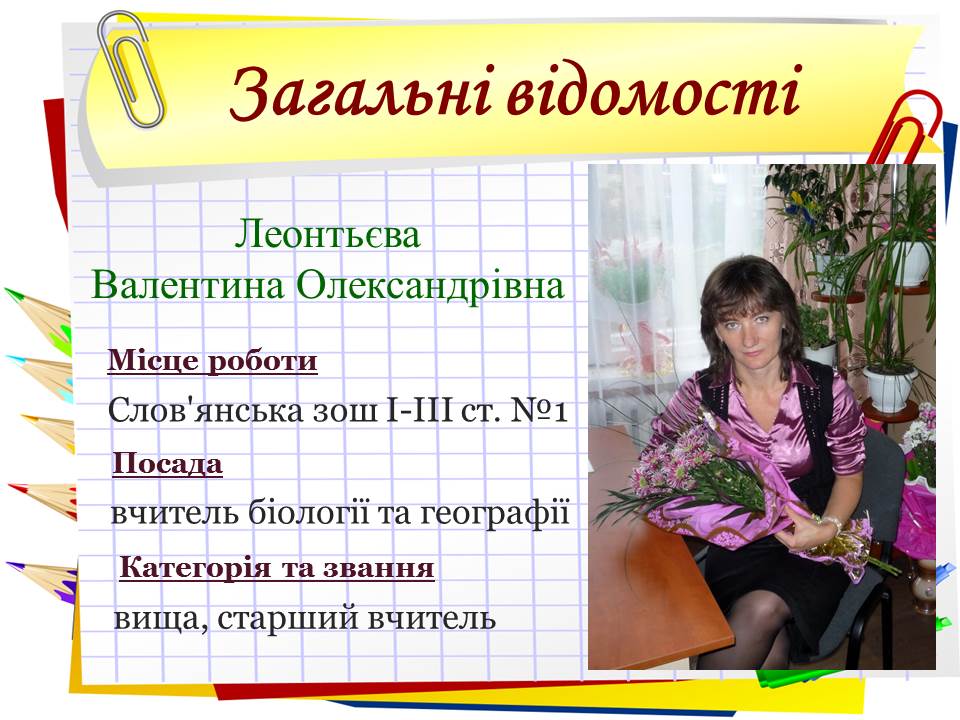 Загальні відомості

Леонтьєва
Валентина Олександрівна

Місце роботи

Слов'янська зош І-ІІІ ст. №1

Посада

вчитель біології та географії

Категорія та звання

вища, старший вчитель